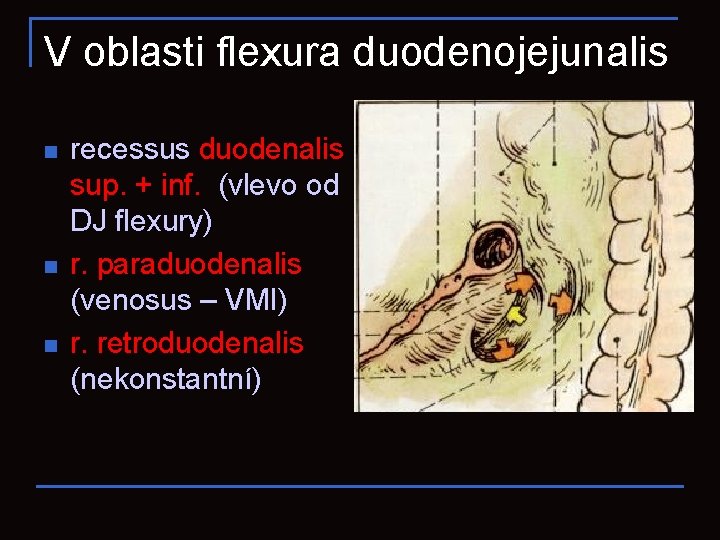 V oblasti flexura duodenojejunalis

- recessus duodenalis sup. + inf. (vlevo od DJ flexury)
- r. paraduodenalis (venosus – VMI)
- r. retroduodenalis (nekonstantní)